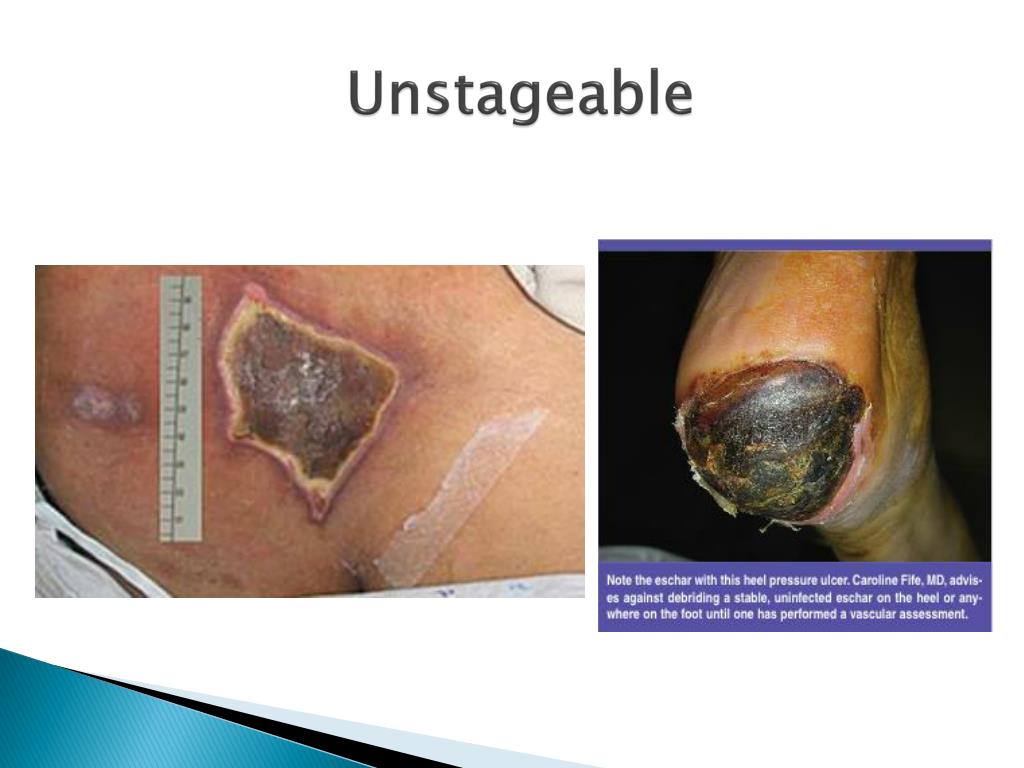 Unstageable

Note the eschar with this heel pressure ulcer. Caroline Fife, MD, advises against debriding a stable, uninfected eschar on the heel or anywhere on the foot until one has performed a vascular assessment.